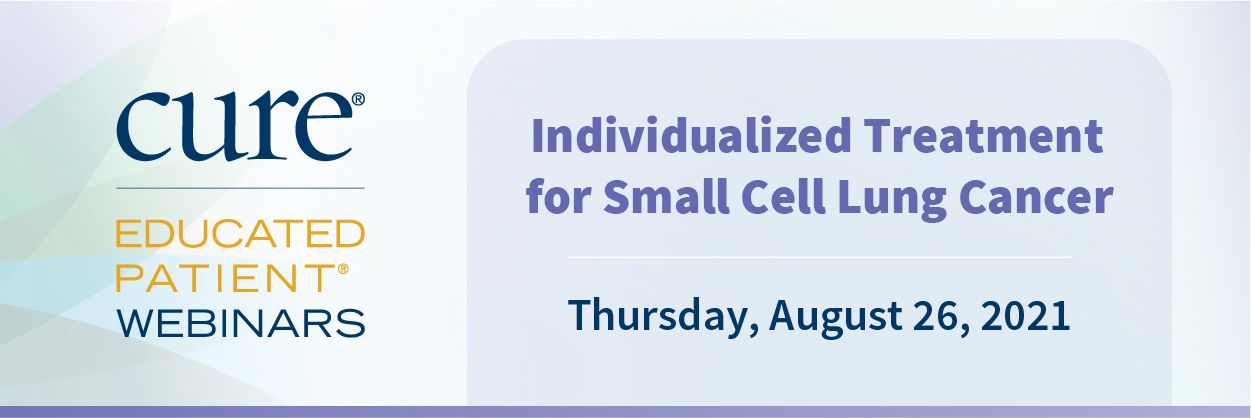 cure®

EDUCATED PATIENT® WEBINARS

Individualized Treatment for Small Cell Lung Cancer

Thursday, August 26, 2021